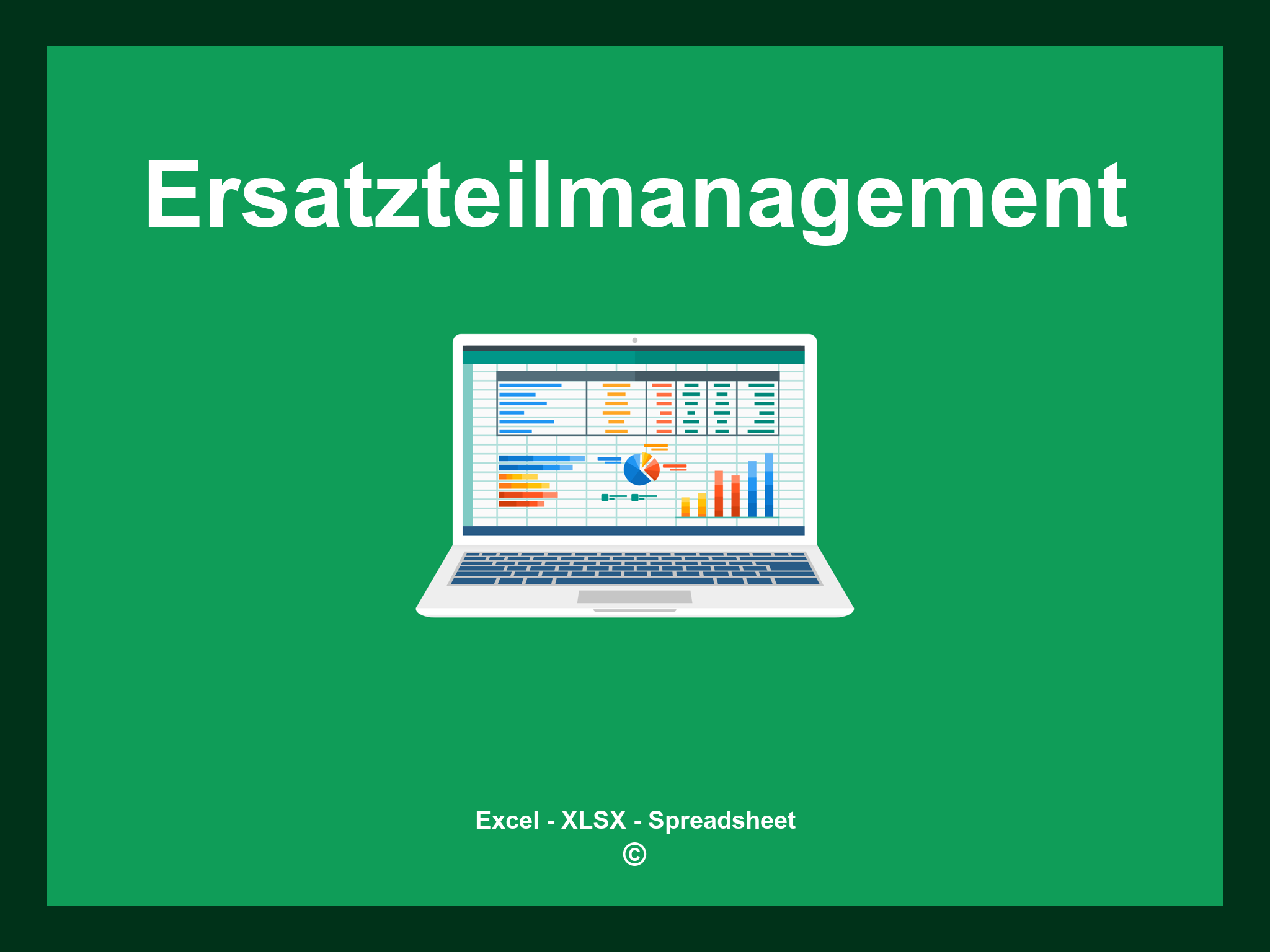 Ersatzteilmanagement

Excel - XLSX - Spreadsheet
©